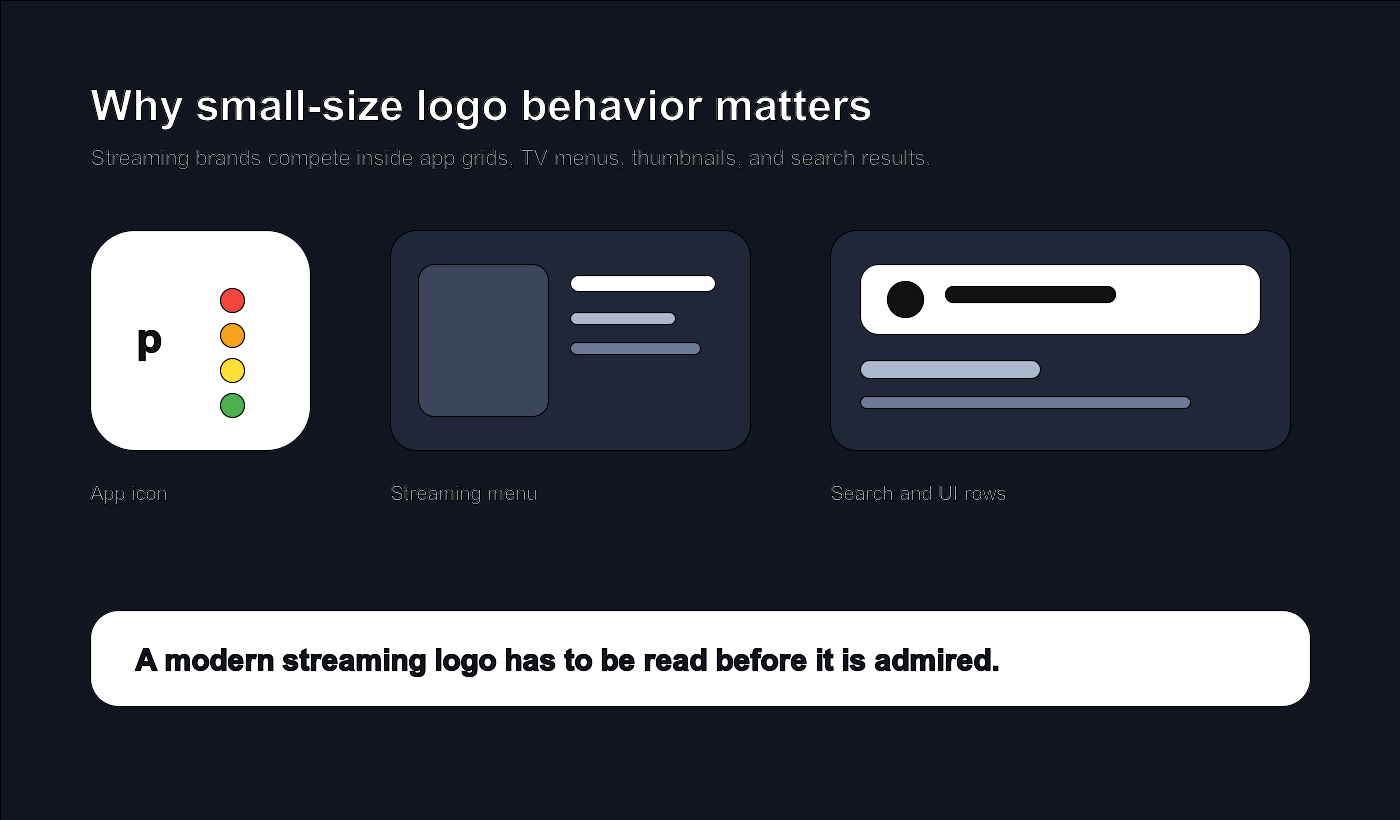 Why small-size logo behavior matters

Streaming brands compete inside app grids, TV menus, thumbnails, and search results.

p

App icon

Streaming menu

Search and UI rows

A modern streaming logo has to be read before it is admired.